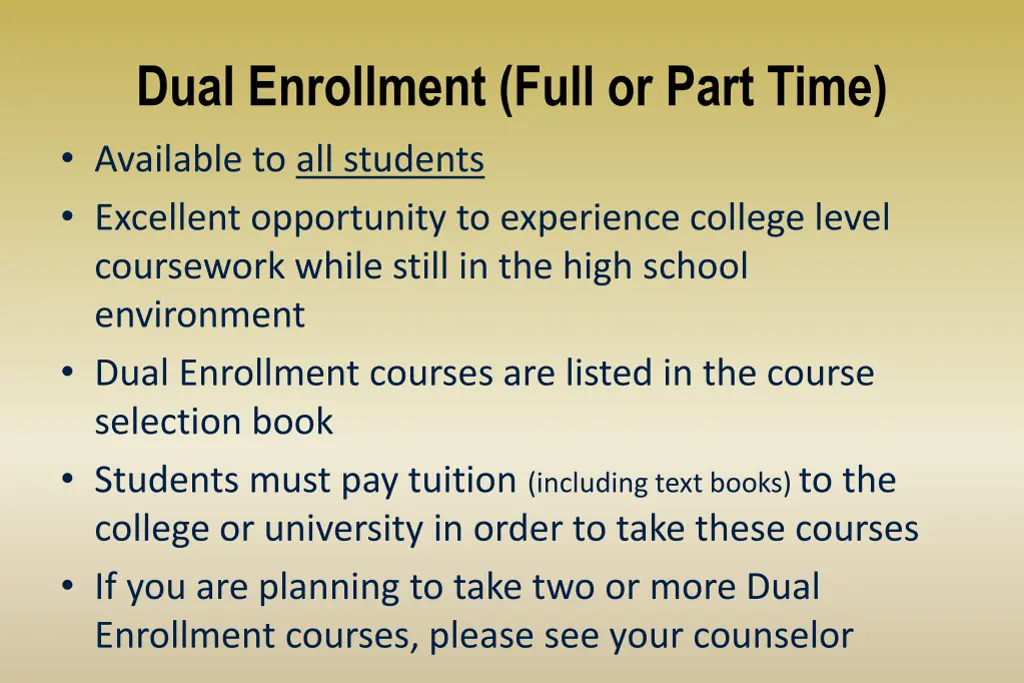 Dual Enrollment (Full or Part Time)

• Available to all students
• Excellent opportunity to experience college level coursework while still in the high school environment
• Dual Enrollment courses are listed in the course selection book
• Students must pay tuition (including text books) to the college or university in order to take these courses
• If you are planning to take two or more Dual Enrollment courses, please see your counselor